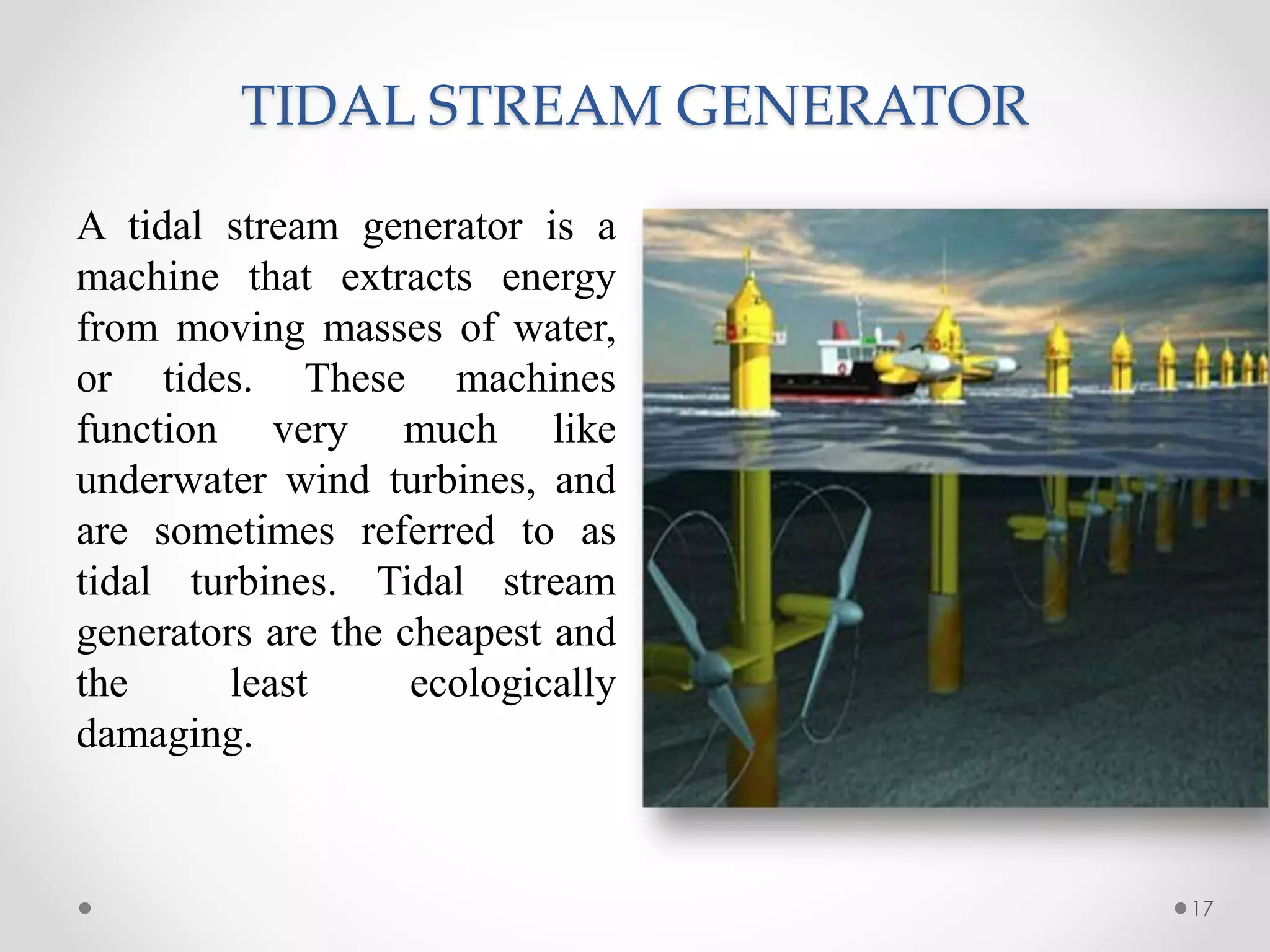 TIDAL STREAM GENERATOR

A tidal stream generator is a machine that extracts energy from moving masses of water, or tides. These machines function very much like underwater wind turbines, and are sometimes referred to as tidal turbines. Tidal stream generators are the cheapest and the least ecologically damaging.

17